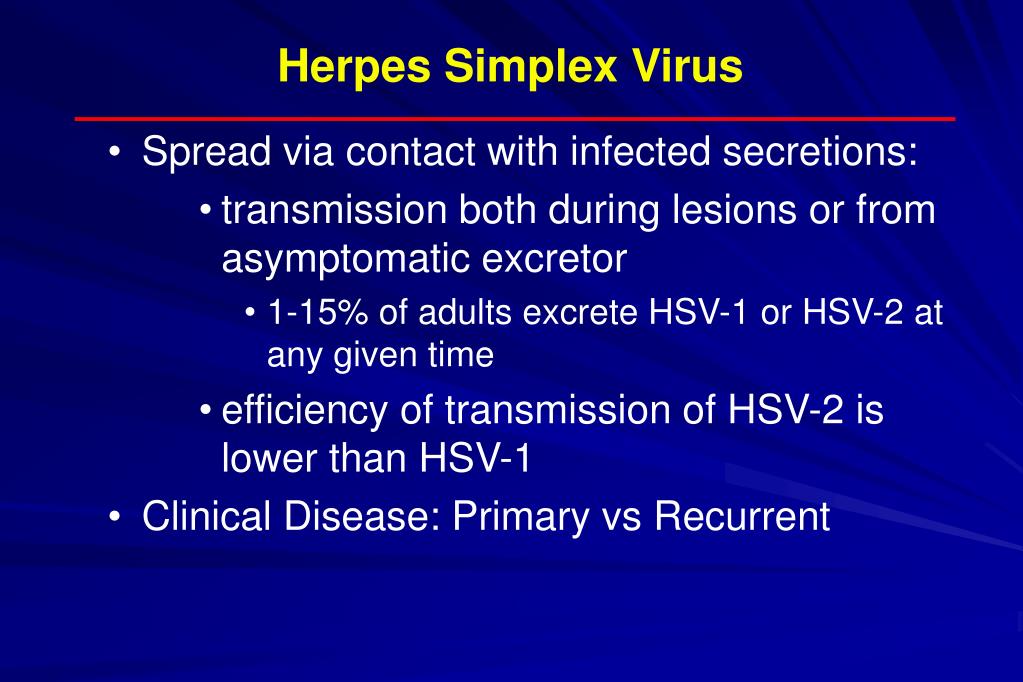 Herpes Simplex Virus

• Spread via contact with infected secretions:

• transmission both during lesions or from asymptomatic excretor

• 1-15% of adults excrete HSV-1 or HSV-2 at any given time

• efficiency of transmission of HSV-2 is lower than HSV-1

• Clinical Disease: Primary vs Recurrent